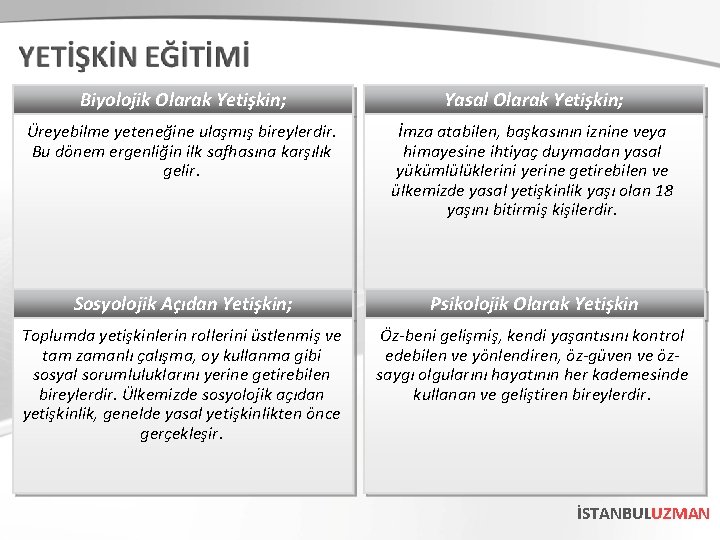 YETİŞKİN EĞİTİMİ

Biyolojik Olarak Yetişkin;

Üreyebilme yeteneğine ulaşmış bireylerdir. Bu dönem ergenliğin ilk safhasına karşılık gelir.

Yasal Olarak Yetişkin;

İmza atabilen, başkasının iznine veya himayesine ihtiyaç duymadan yasal yükümlülüklerini yerine getirebilen ve ülkemizde yasal yetişkinlik yaşı olan 18 yaşını bitirmiş kişilerdir.

Sosyolojik Açıdan Yetişkin;

Toplumda yetişkinlerin rollerini üstlenmiş ve tam zamanlı çalışma, oy kullanma gibi sosyal sorumluluklarını yerine getirebilen bireylerdir. Ülkemizde sosyolojik açıdan yetişkinlik, genelde yasal yetişkinlikten önce gerçekleşir.

Psikolojik Olarak Yetişkin

Öz-beni gelişmiş, kendi yaşantısını kontrol edebilen ve yönlendiren, öz-güven ve öz-saygı olgularını hayatının her kademesinde kullanan ve geliştiren bireylerdir.

İSTANBULUZMAN